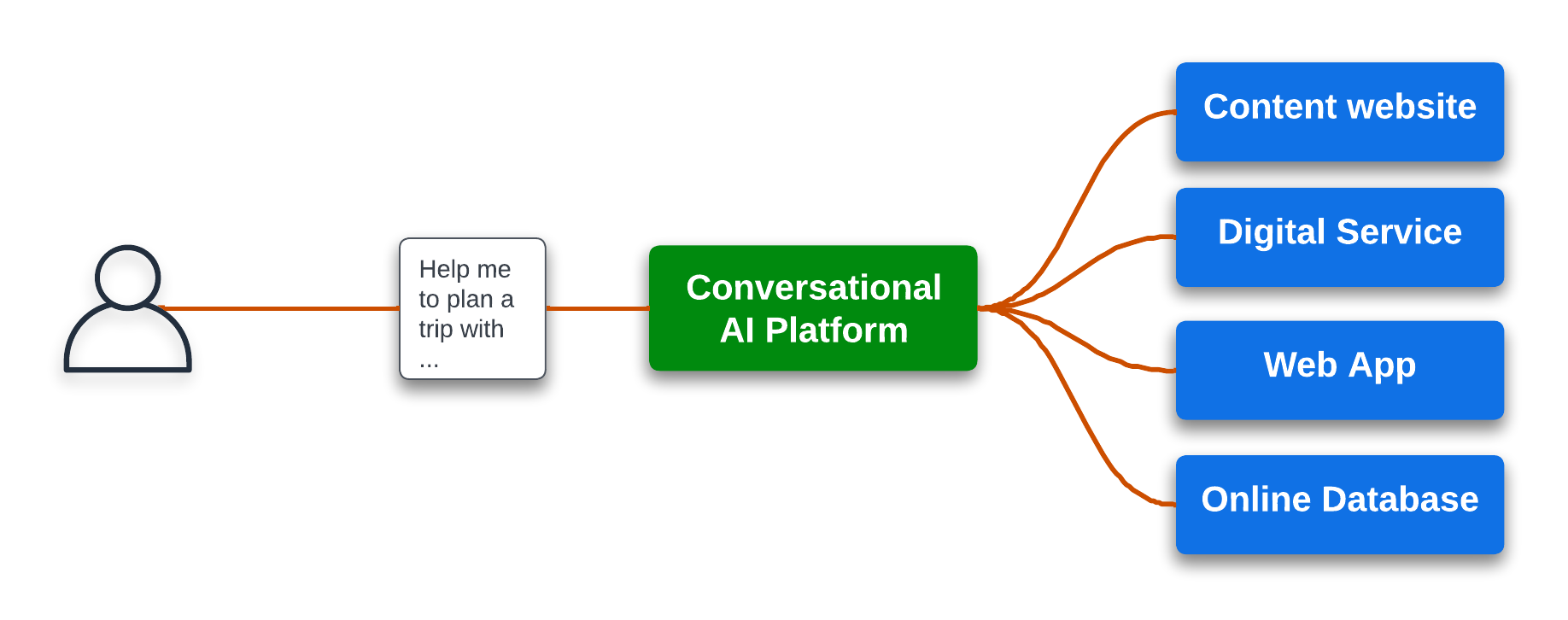 Help me to plan a trip with ...

Conversational AI Platform

Content website

Digital Service

Web App

Online Database